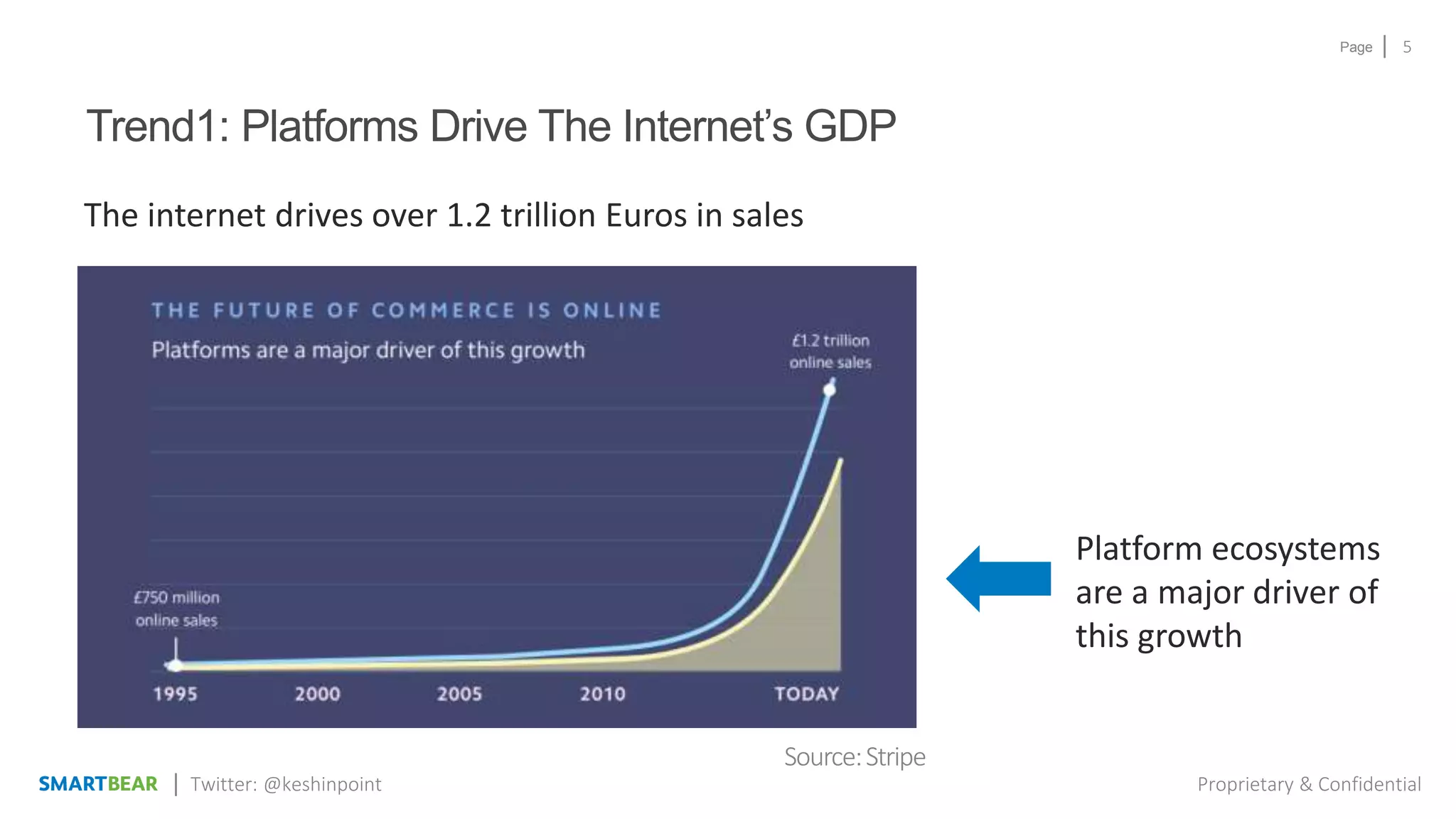 Page | 5

Trend1: Platforms Drive The Internet's GDP

The internet drives over 1.2 trillion Euros in sales

THE FUTURE OF COMMERCE IS ONLINE

Platforms are a major driver of this growth

£1.2 trillion online sales

£750 million online sales

1995 2000 2005 2010 TODAY

Platform ecosystems are a major driver of this growth

Source: Stripe

SMARTBEAR | Twitter: @keshinpoint

Proprietary & Confidential